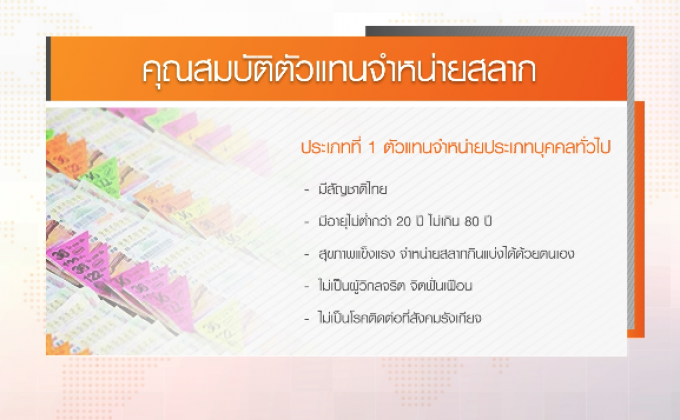 คุณสมบัติตัวแทนจำหน่ายสลาก

ประเภทที่ 1 ตัวแทนจำหน่ายประเภทบุคคลทั่วไป

- มีสัญชาติไทย
- มีอายุไม่ต่ำกว่า 20 ปี ไม่เกิน 80 ปี
- สุขภาพแข็งแรง จำหน่ายสลากกินแบ่งได้ด้วยตนเอง
- ไม่เป็นผู้วิกลจริต จิตฟั่นเฟือน
- ไม่เป็นโรคติดต่อที่สังคมรังเกียจ